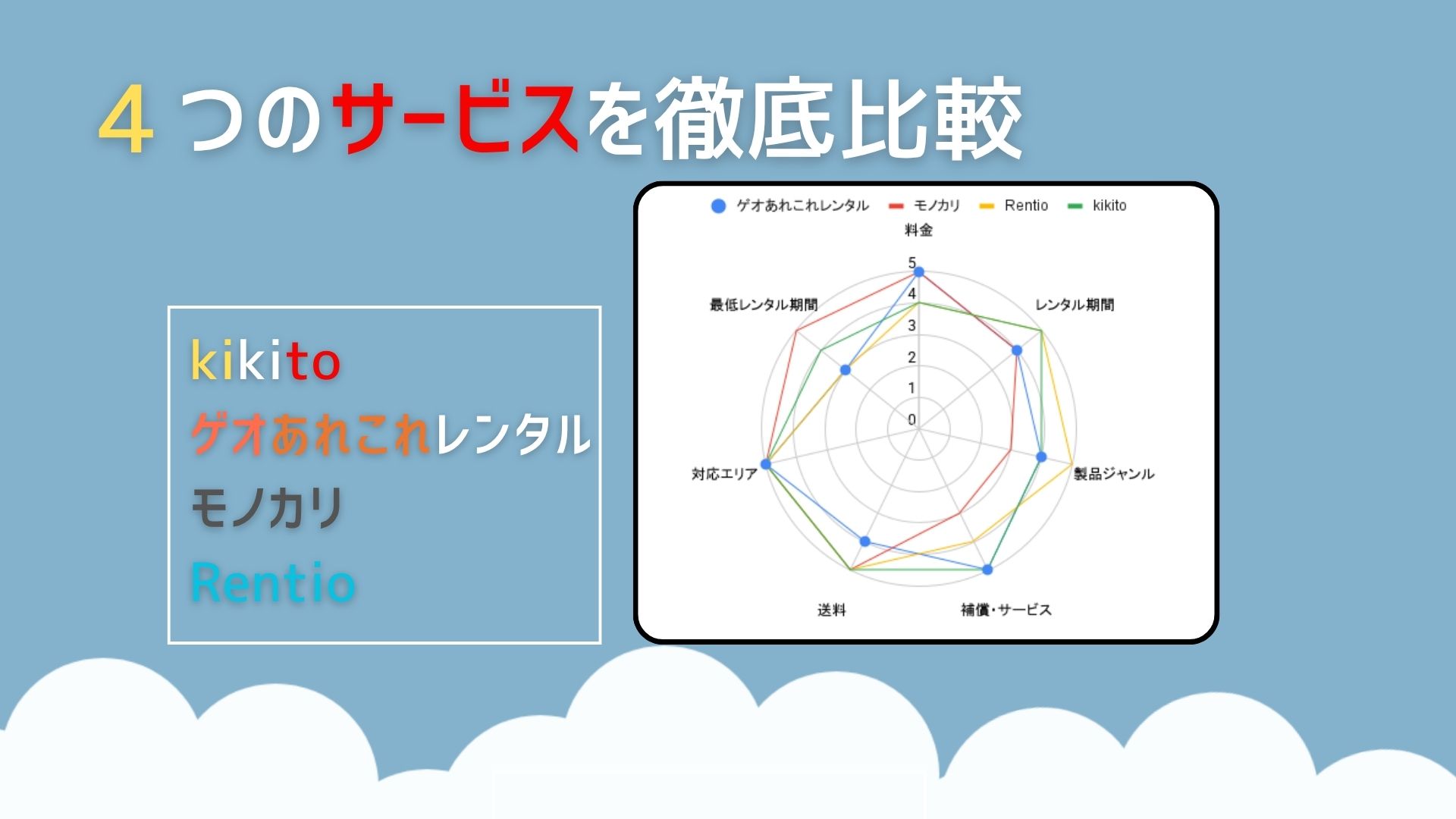 4つのサービスを徹底比較

kikito
ゲオあれこれレンタル
モノカリ
Rentio

ゲオあれこれレンタル　モノカリ　Rentio　kikito

料金
レンタル期間
製品ジャンル
補償・サービス
送料
対応エリア
最低レンタル期間

5
4
3
2
1
0